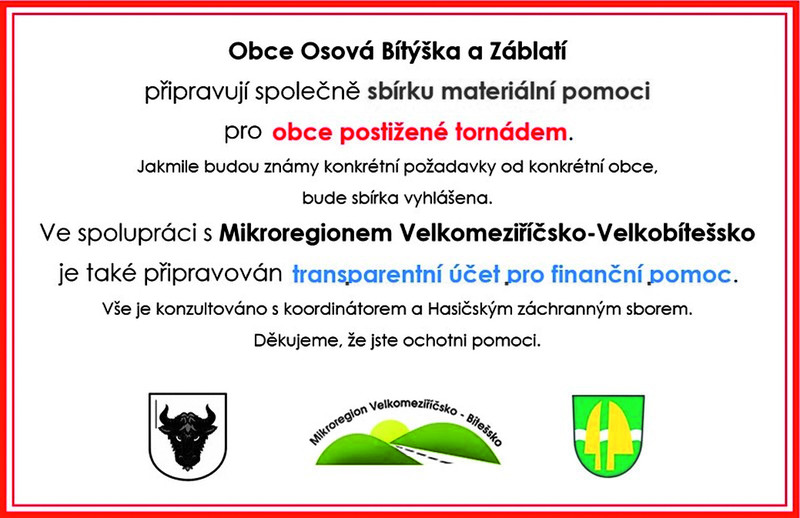 Obce Osová Bítýška a Záblatí

připravují společně sbírku materiální pomoci

pro obce postižené tornádem.

Jakmile budou známy konkrétní požadavky od konkrétní obce, bude sbírka vyhlášena.

Ve spolupráci s Mikroregionem Velkomeziříčsko-Velkobítešsko

je také připravován transparentní účet pro finanční pomoc.

Vše je konzultováno s koordinátorem a Hasičským záchranným sborem.

Děkujeme, že jste ochotni pomoci.

Mikroregion Velkomeziříčsko - Bítešsko